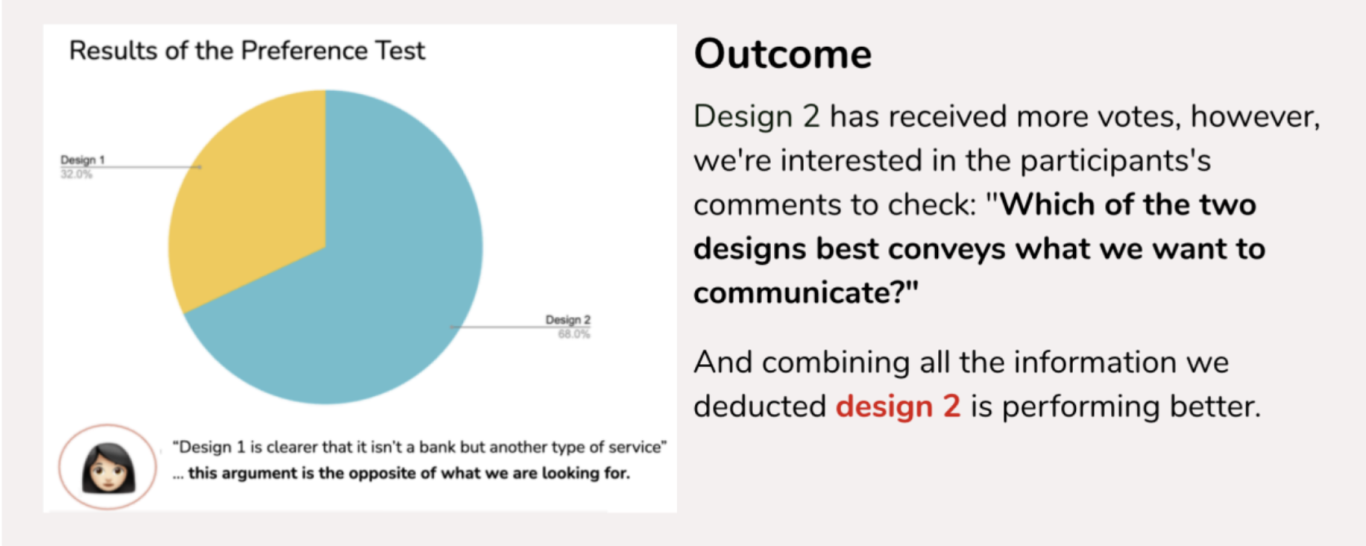 Results of the Preference Test

Design 1
32.0%

Design 2
68.0%

"Design 1 is clearer that it isn't a bank but another type of service"
... this argument is the opposite of what we are looking for.

Outcome

Design 2 has received more votes, however, we're interested in the participants's comments to check: "Which of the two designs best conveys what we want to communicate?"

And combining all the information we deducted design 2 is performing better.